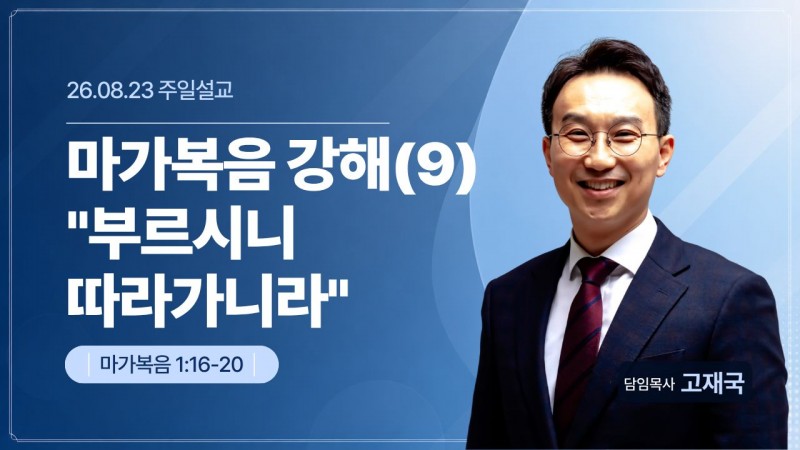 26.08.23 주일설교

마가복음 강해(9)
"부르시니
따라가니라"

마가복음 1:16-20

담임목사 고재국